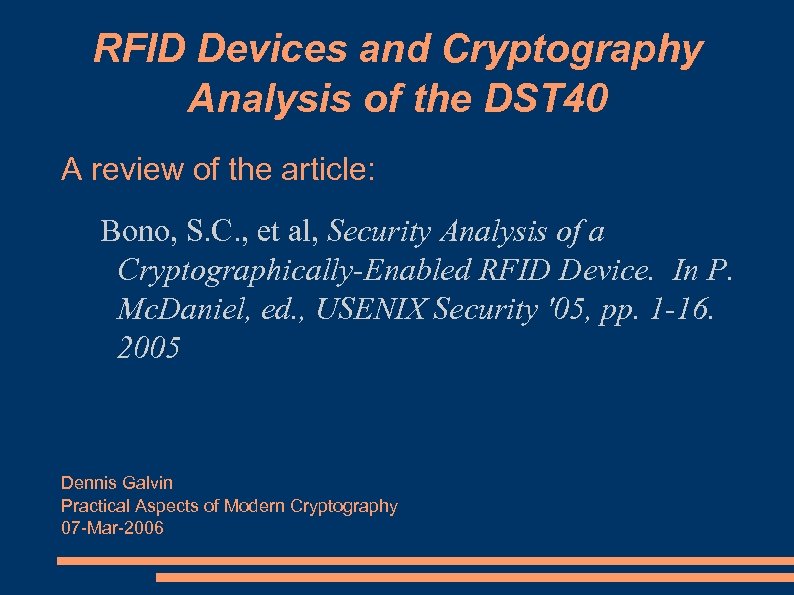 RFID Devices and Cryptography Analysis of the DST40

A review of the article:

Bono, S.C., et al, Security Analysis of a Cryptographically-Enabled RFID Device. In P. McDaniel, ed., USENIX Security '05, pp. 1-16. 2005

Dennis Galvin
Practical Aspects of Modern Cryptography
07-Mar-2006